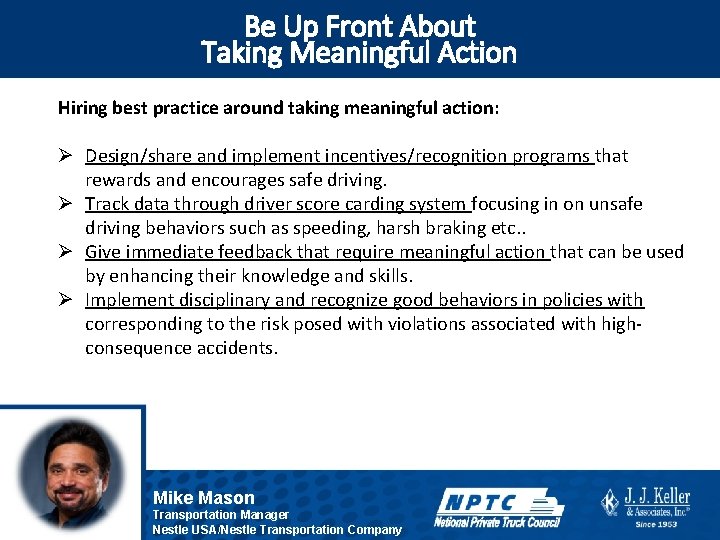 Be Up Front About
Taking Meaningful Action

Hiring best practice around taking meaningful action:

➢ Design/share and implement incentives/recognition programs that rewards and encourages safe driving.
➢ Track data through driver score carding system focusing in on unsafe driving behaviors such as speeding, harsh braking etc..
➢ Give immediate feedback that require meaningful action that can be used by enhancing their knowledge and skills.
➢ Implement disciplinary and recognize good behaviors in policies with corresponding to the risk posed with violations associated with high-consequence accidents.

Mike Mason
Transportation Manager
Nestle USA/Nestle Transportation Company

NPTC
National Private Truck Council

J. J. Keller & Associates, Inc.®
Since 1953